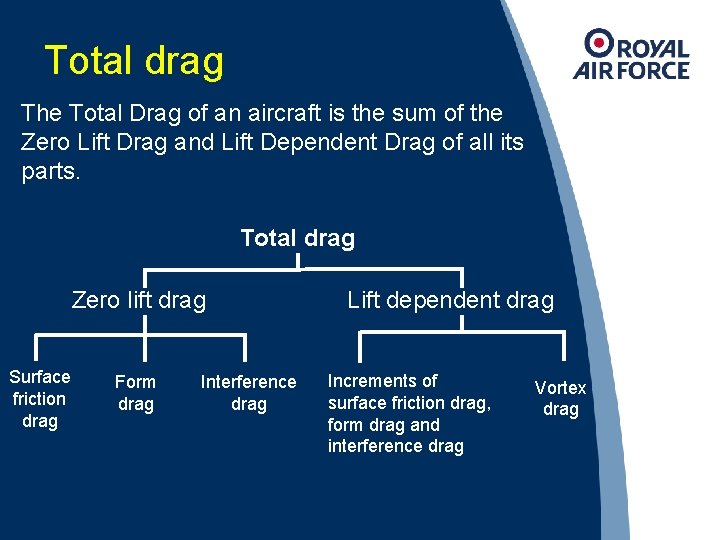 Total drag

ROYAL AIR FORCE

The Total Drag of an aircraft is the sum of the Zero Lift Drag and Lift Dependent Drag of all its parts.

Total drag

Zero lift drag

Lift dependent drag

Surface friction drag

Form drag

Interference drag

Increments of surface friction drag, form drag and interference drag

Vortex drag